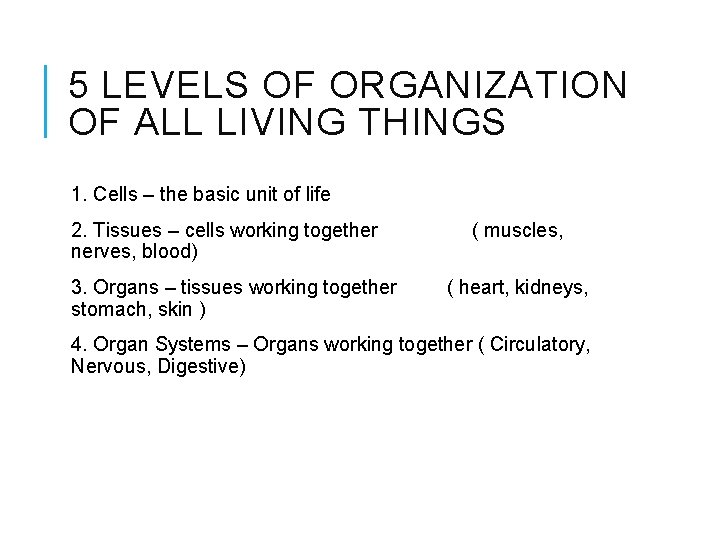 5 LEVELS OF ORGANIZATION OF ALL LIVING THINGS

1. Cells – the basic unit of life

2. Tissues – cells working together ( muscles, nerves, blood)

3. Organs – tissues working together ( heart, kidneys, stomach, skin )

4. Organ Systems – Organs working together ( Circulatory, Nervous, Digestive)